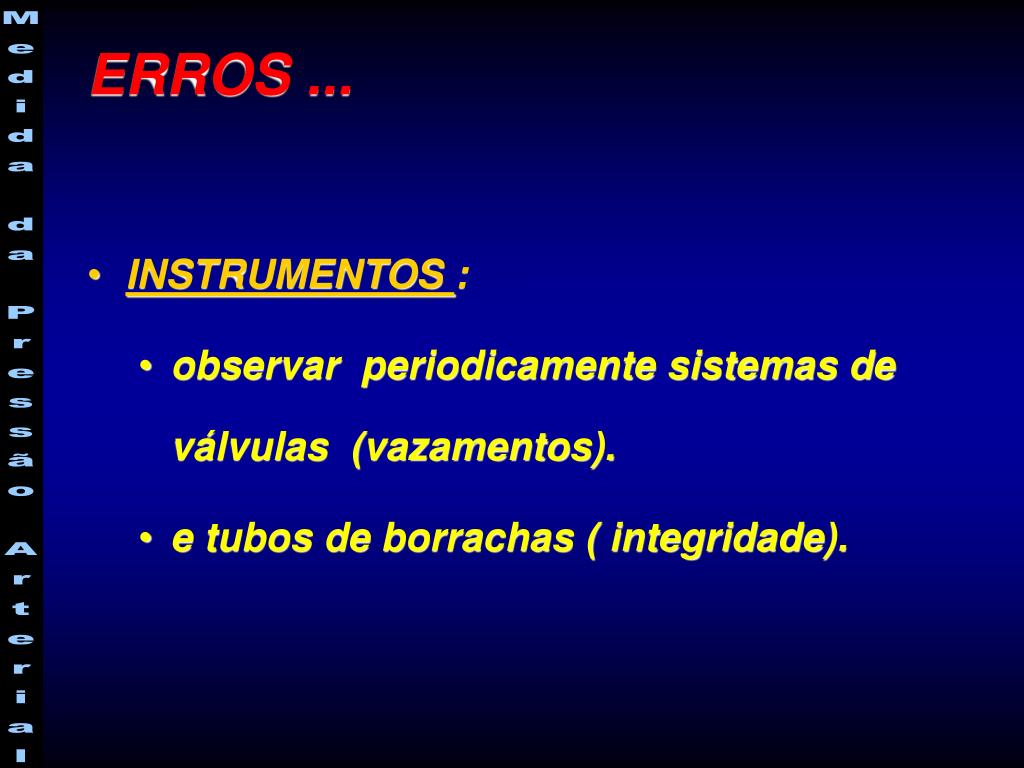 Medida da Pressão Arterial

ERROS ...

• INSTRUMENTOS :

• observar periodicamente sistemas de válvulas (vazamentos).

• e tubos de borrachas ( integridade).